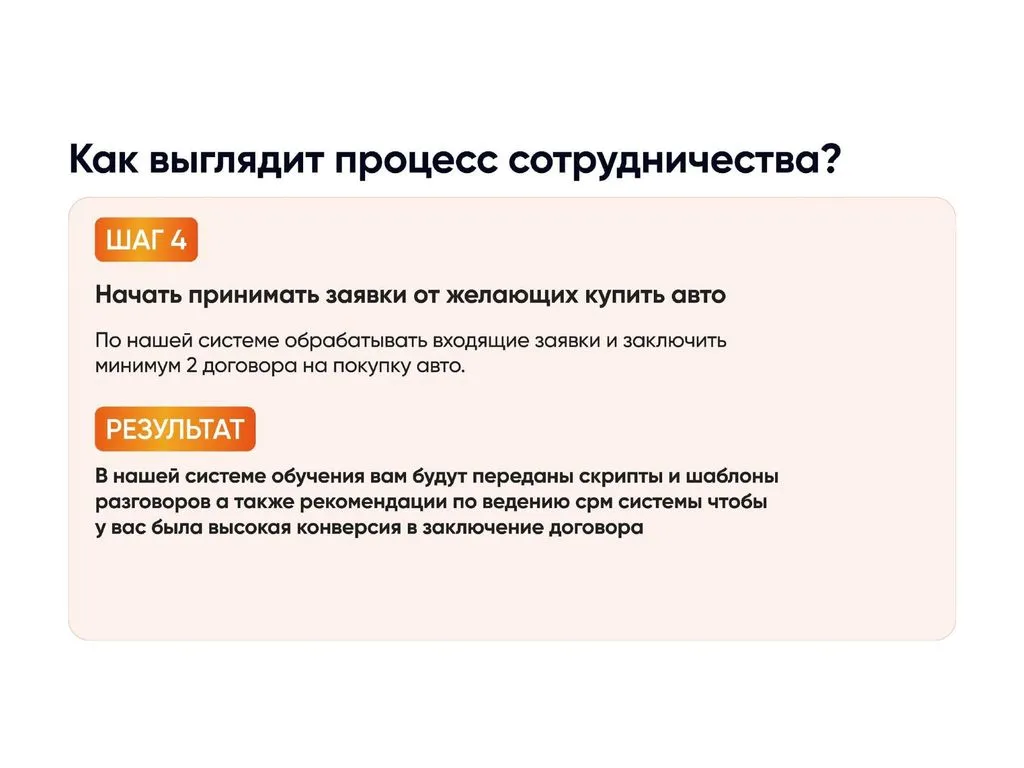 Как выглядит процесс сотрудничества?

ШАГ 4

Начать принимать заявки от желающих купить авто

По нашей системе обрабатывать входящие заявки и заключить минимум 2 договора на покупку авто.

РЕЗУЛЬТАТ

В нашей системе обучения вам будут переданы скрипты и шаблоны разговоров а также рекомендации по ведению срм системы чтобы у вас была высокая конверсия в заключение договора